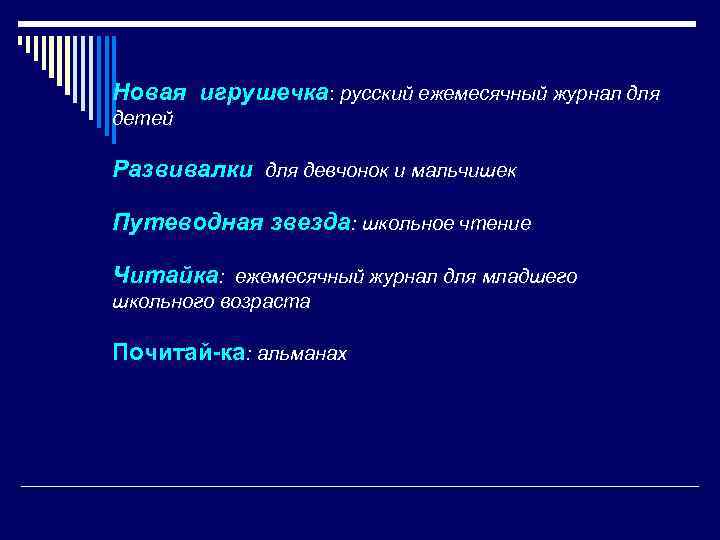 Новая игрушечка: русский ежемесячный журнал для детей

Развивалки для девчонок и мальчишек

Путеводная звезда: школьное чтение

Читайка: ежемесячный журнал для младшего школьного возраста

Почитай-ка: альманах